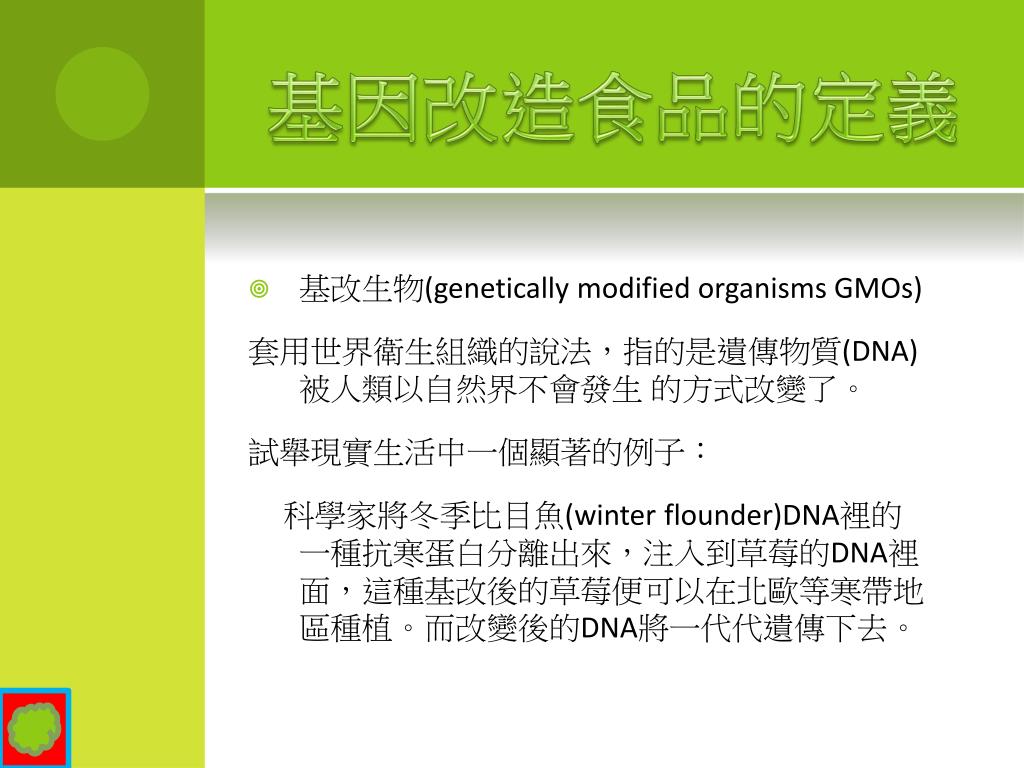 基因改造食品的定義

基改生物(genetically modified organisms GMOs)

套用世界衛生組織的說法，指的是遺傳物質(DNA)被人類以自然界不會發生 的方式改變了。

試舉現實生活中一個顯著的例子：

科學家將冬季比目魚(winter flounder)DNA裡的一種抗寒蛋白分離出來，注入到草莓的DNA裡面，這種基改後的草莓便可以在北歐等寒帶地區種植。而改變後的DNA將一代代遺傳下去。